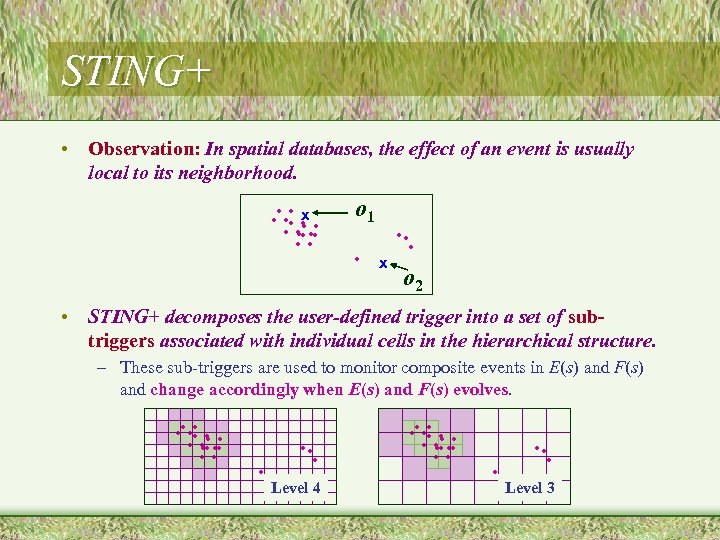 STING+

• Observation: In spatial databases, the effect of an event is usually local to its neighborhood.

x

$o_1$

x

$o_2$

• STING+ decomposes the user-defined trigger into a set of sub-triggers associated with individual cells in the hierarchical structure.

– These sub-triggers are used to monitor composite events in $E(s)$ and $F(s)$ and change accordingly when $E(s)$ and $F(s)$ evolves.

Level 4

Level 3